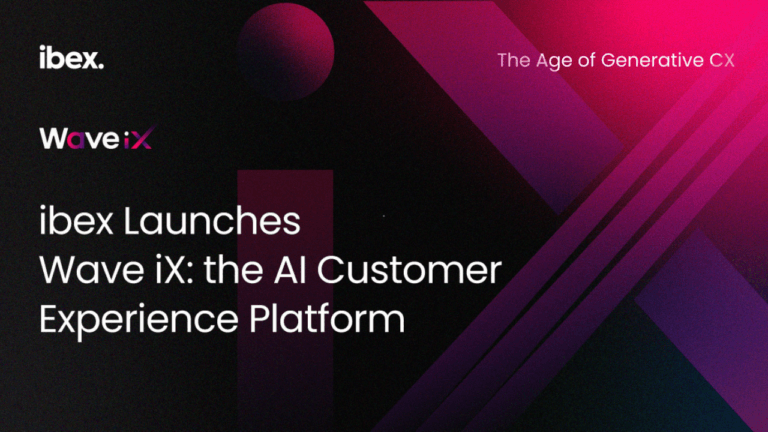 ibex.

The Age of Generative CX

Wave iX

ibex Launches Wave iX: the AI Customer Experience Platform